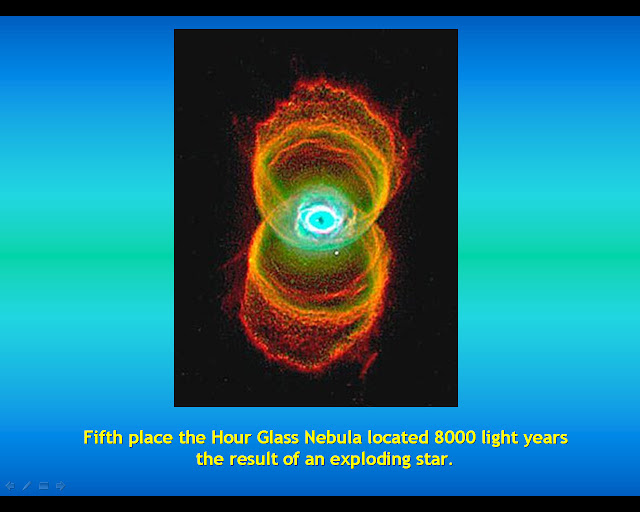 Fifth place the Hour Glass Nebula located 8000 light years the result of an exploding star.